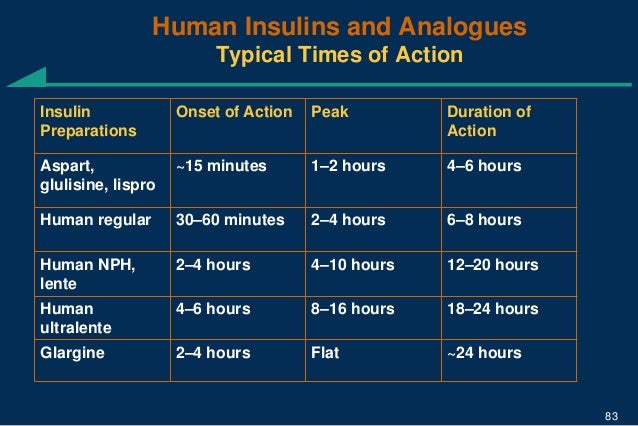 Human Insulins and Analogues
Typical Times of Action

| Insulin Preparations | Onset of Action | Peak | Duration of Action |
|---|---|---|---|
| Aspart, glulisine, lispro | ~15 minutes | 1–2 hours | 4–6 hours |
| Human regular | 30–60 minutes | 2–4 hours | 6–8 hours |
| Human NPH, lente | 2–4 hours | 4–10 hours | 12–20 hours |
| Human ultralente | 4–6 hours | 8–16 hours | 18–24 hours |
| Glargine | 2–4 hours | Flat | ~24 hours |

83